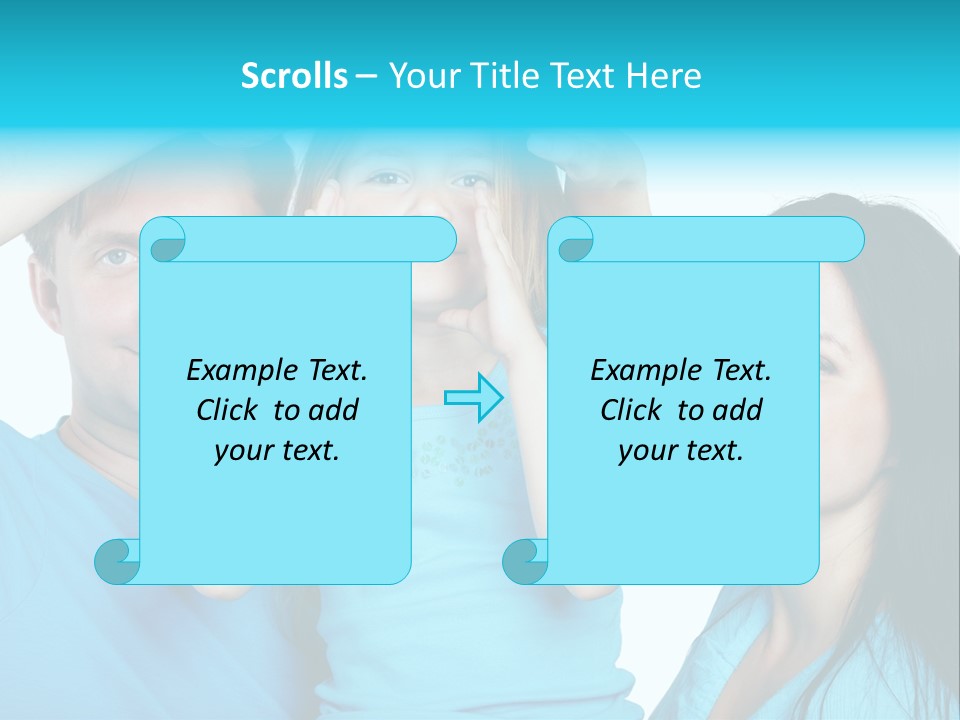 Scrolls – Your Title Text Here

Example Text. Click to add your text.

Example Text. Click to add your text.